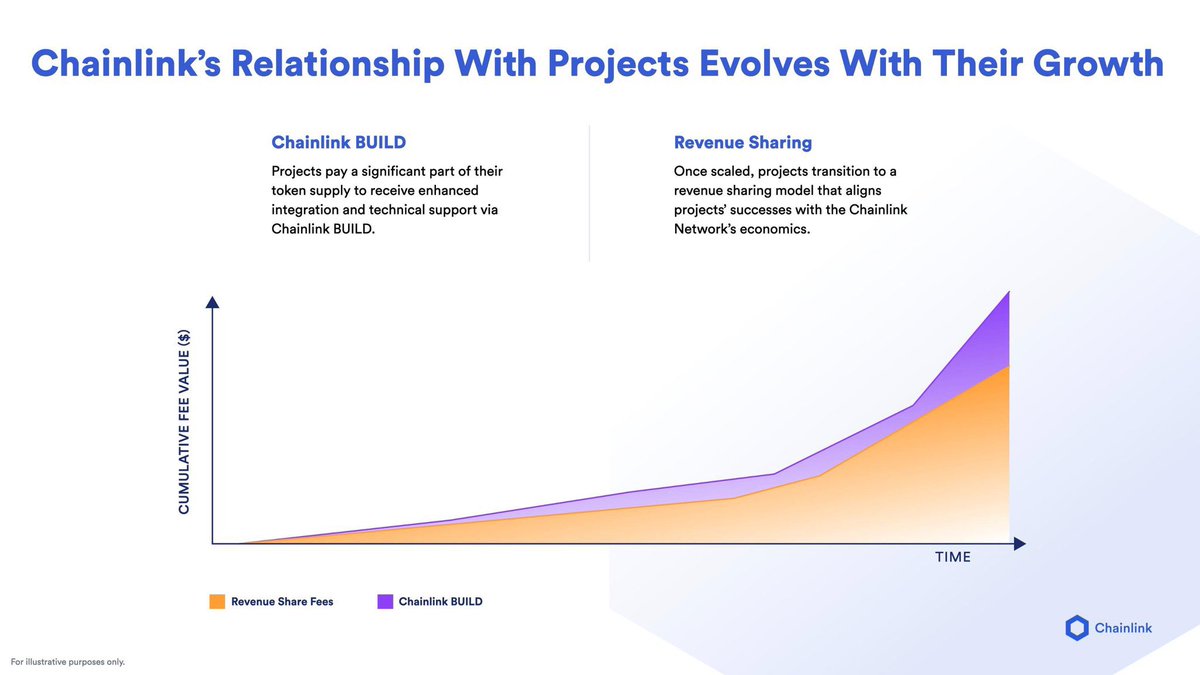 Chainlink's Relationship With Projects Evolves With Their Growth

Chainlink BUILD

Projects pay a significant part of their token supply to receive enhanced integration and technical support via Chainlink BUILD.

Revenue Sharing

Once scaled, projects transition to a revenue sharing model that aligns projects' successes with the Chainlink Network's economics.

CUMULATIVE FEE VALUE ($)

TIME

Revenue Share Fees

Chainlink BUILD

Chainlink

For illustrative purposes only.